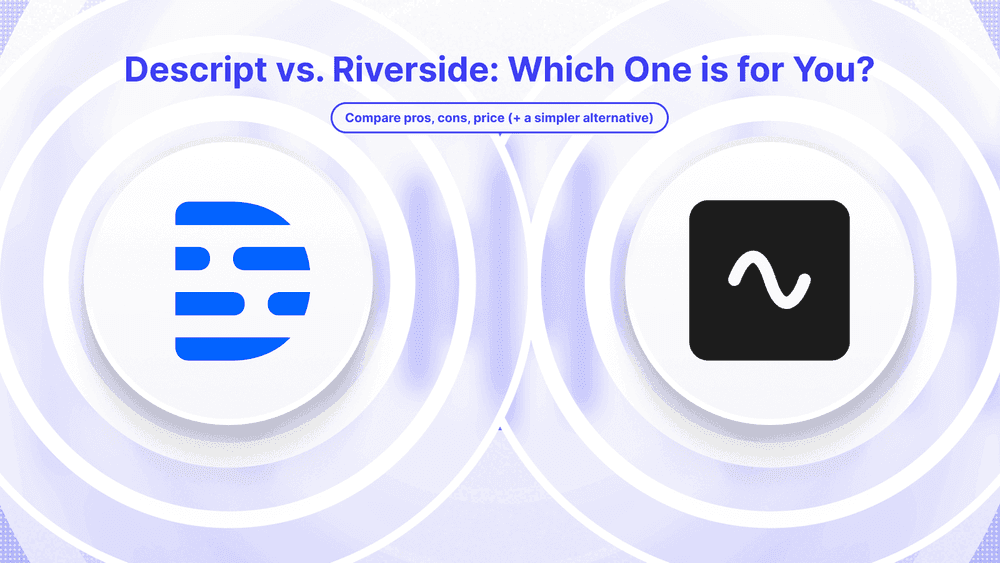 Descript vs. Riverside: Which One is for You?

Compare pros, cons, price (+ a simpler alternative)